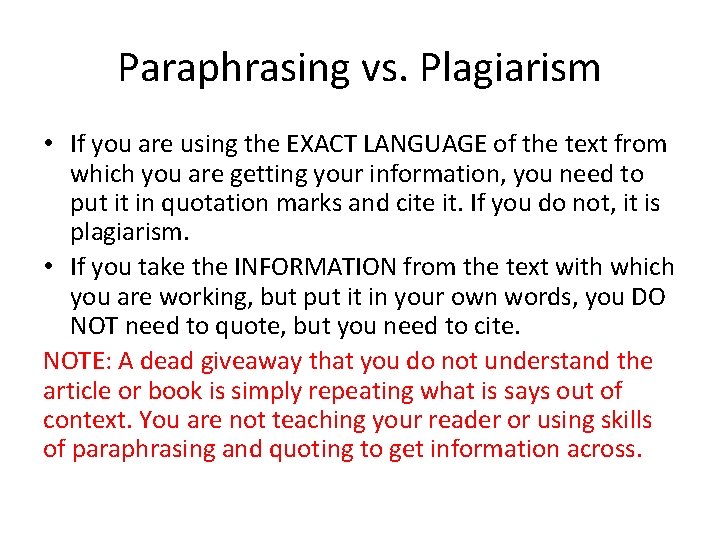 Paraphrasing vs. Plagiarism

• If you are using the EXACT LANGUAGE of the text from which you are getting your information, you need to put it in quotation marks and cite it. If you do not, it is plagiarism.
• If you take the INFORMATION from the text with which you are working, but put it in your own words, you DO NOT need to quote, but you need to cite.

NOTE: A dead giveaway that you do not understand the article or book is simply repeating what is says out of context. You are not teaching your reader or using skills of paraphrasing and quoting to get information across.